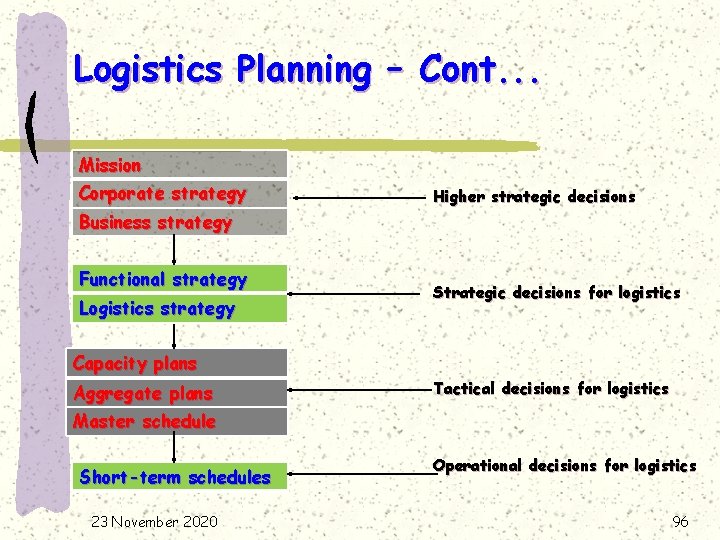 Logistics Planning – Cont...

Mission
Corporate strategy
Business strategy

Higher strategic decisions

Functional strategy
Logistics strategy

Strategic decisions for logistics

Capacity plans
Aggregate plans
Master schedule

Tactical decisions for logistics

Short-term schedules

Operational decisions for logistics

23 November 2020

96